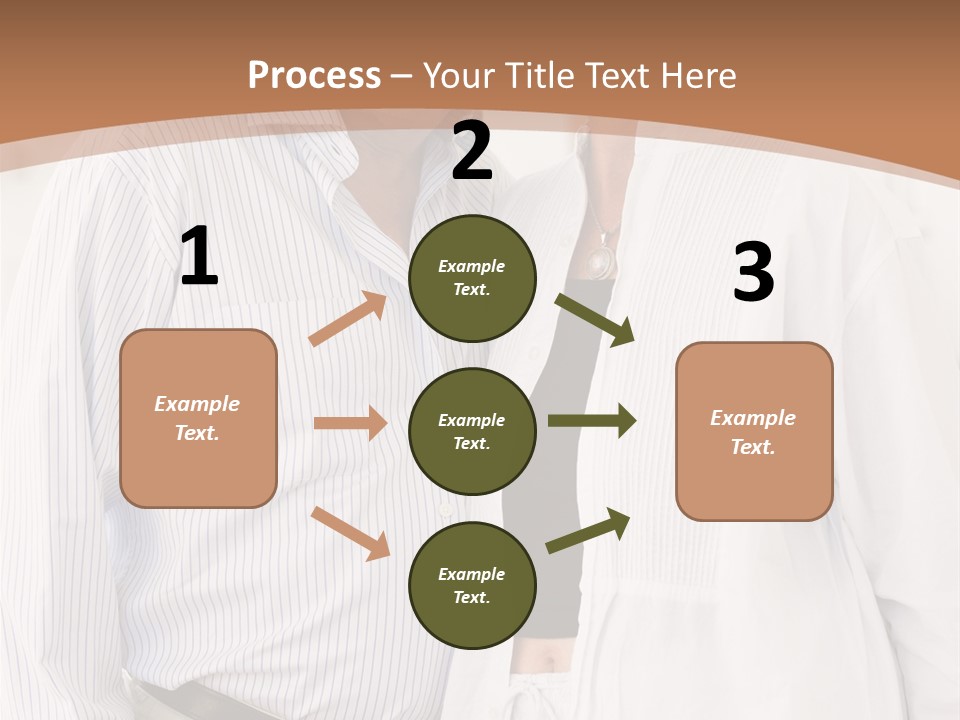 Process – Your Title Text Here

1

Example Text.

2

Example Text.

Example Text.

Example Text.

3

Example Text.